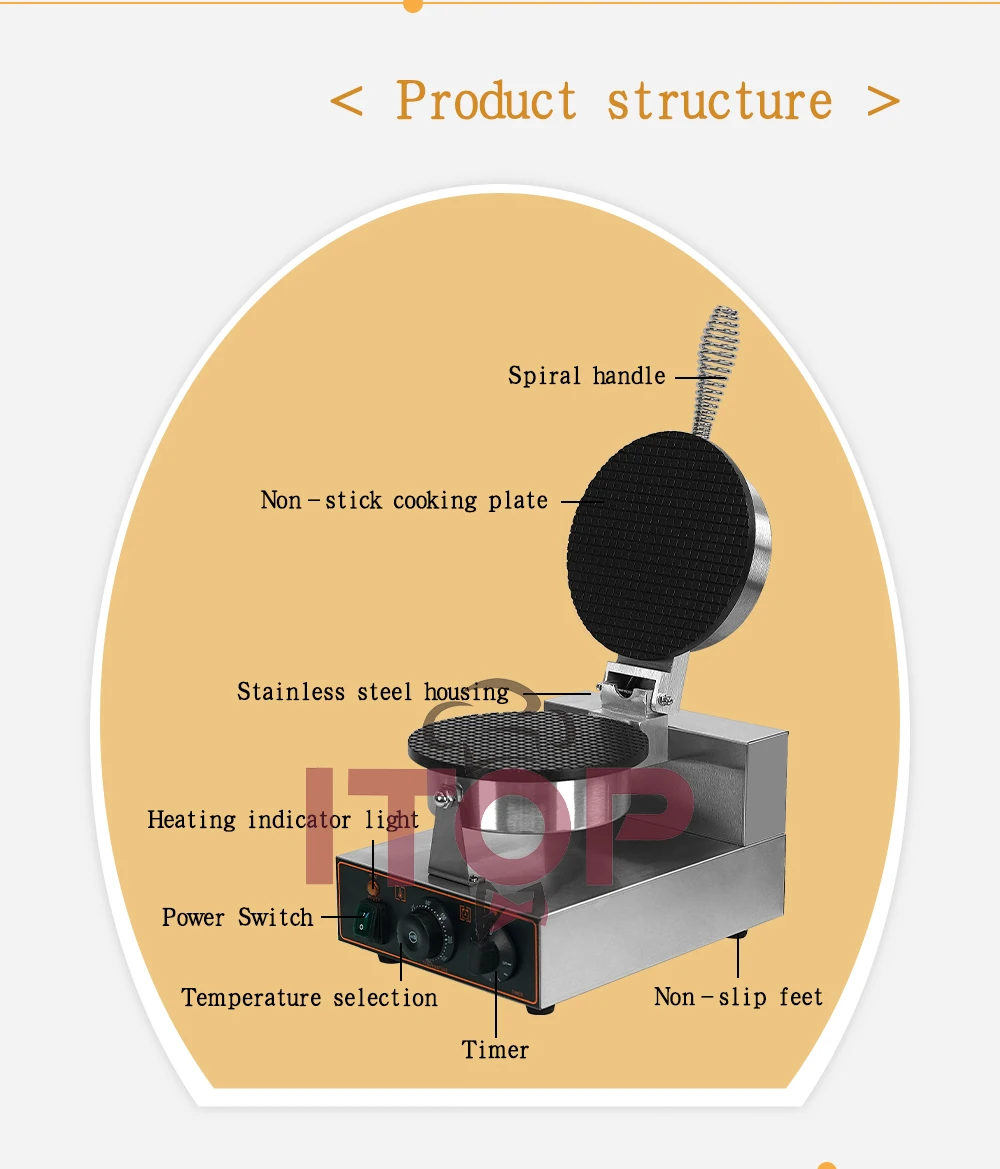 < Product structure >

Spiral handle

Non-stick cooking plate

Stainless steel housing

ITOP

Heating indicator light

Power Switch

Temperature selection

Timer

Non-slip feet